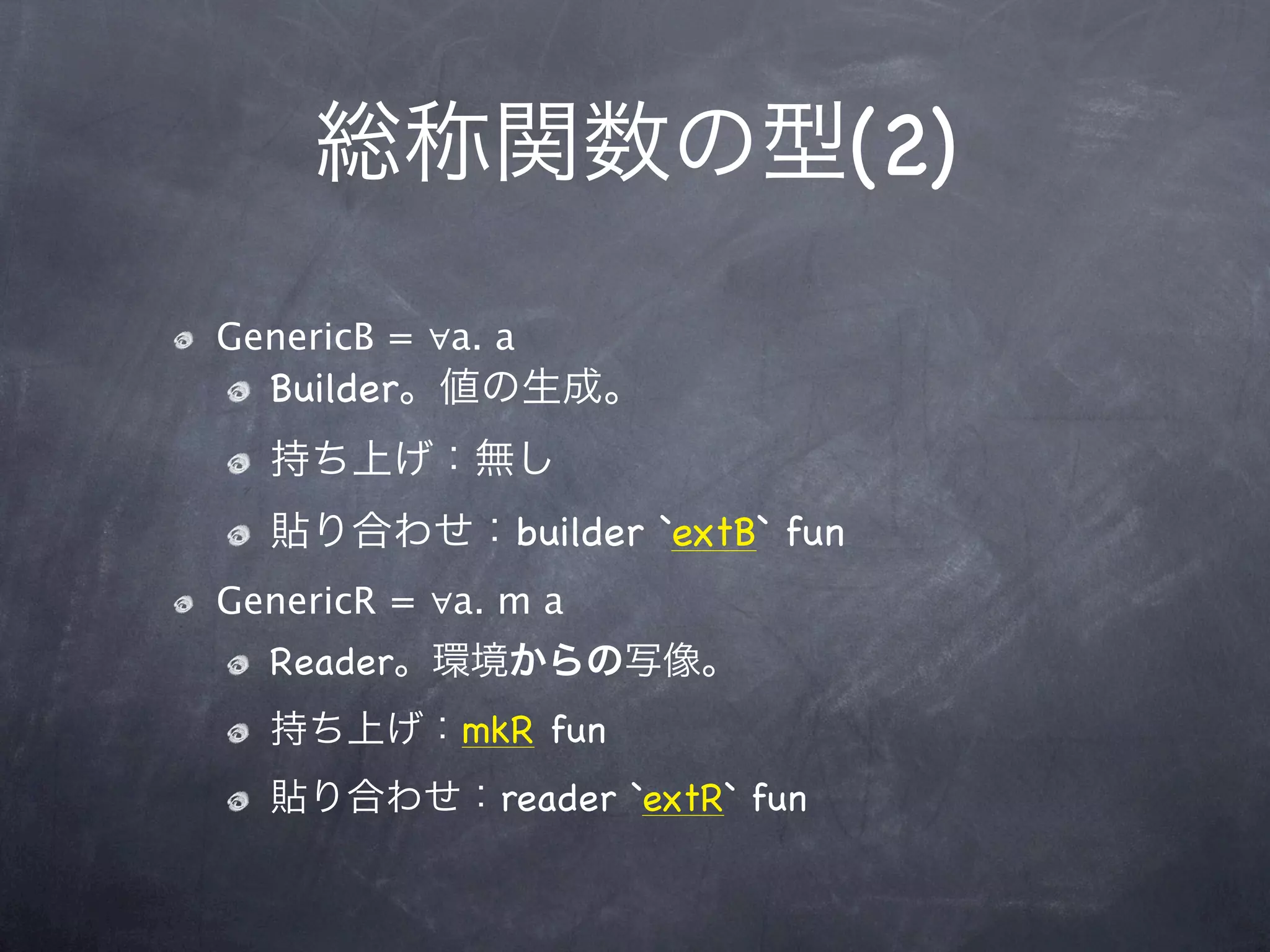 総称関数の型(2)

GenericB = ∀a. a

Builder。値の生成。

持ち上げ：無し

貼り合わせ：builder `extB` fun

GenericR = ∀a. m a

Reader。環境からの写像。

持ち上げ：mkR fun

貼り合わせ：reader `extR` fun